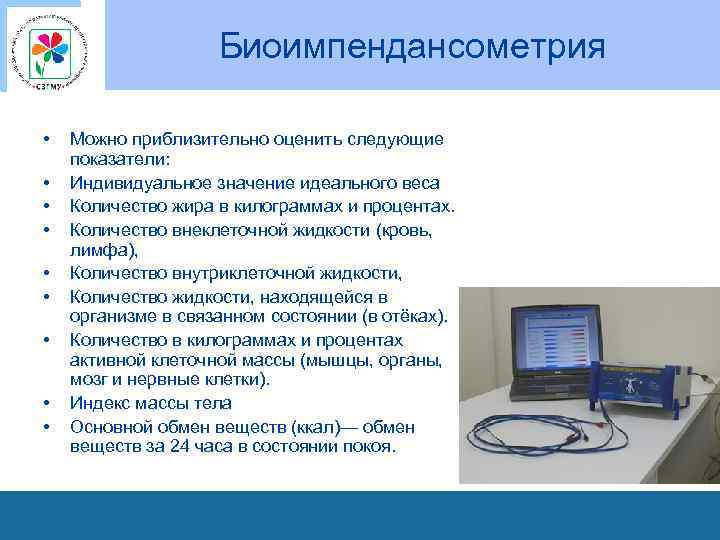 СЗГМУ

Биоимпендансометрия

• Можно приблизительно оценить следующие показатели:
• Индивидуальное значение идеального веса
• Количество жира в килограммах и процентах.
• Количество внеклеточной жидкости (кровь, лимфа),
• Количество внутриклеточной жидкости,
• Количество жидкости, находящейся в организме в связанном состоянии (в отёках).
• Количество в килограммах и процентах активной клеточной массы (мышцы, органы, мозг и нервные клетки).
• Индекс массы тела
• Основной обмен веществ (ккал)— обмен веществ за 24 часа в состоянии покоя.